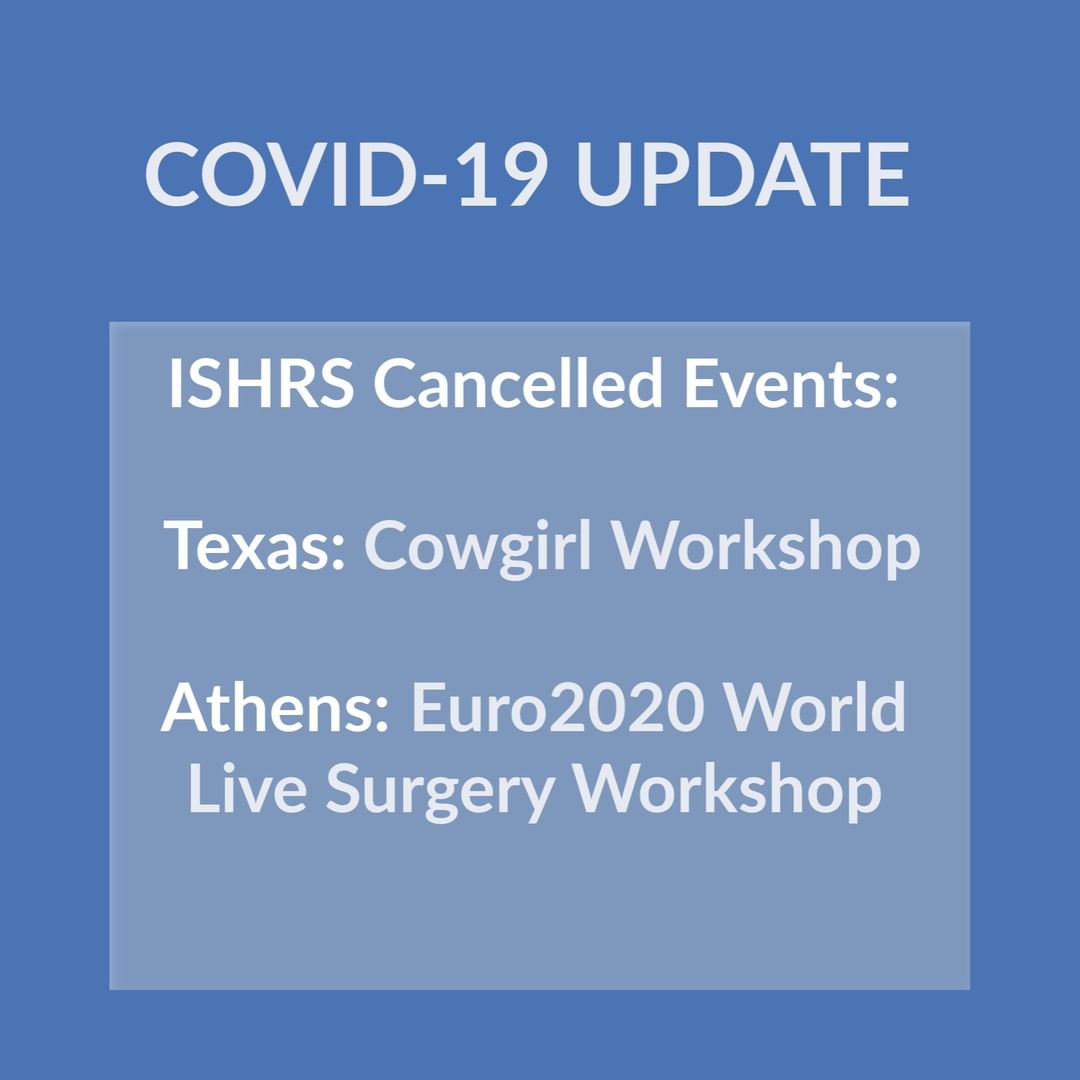 COVID-19 UPDATE

ISHRS Cancelled Events:

Texas: Cowgirl Workshop

Athens: Euro2020 World Live Surgery Workshop